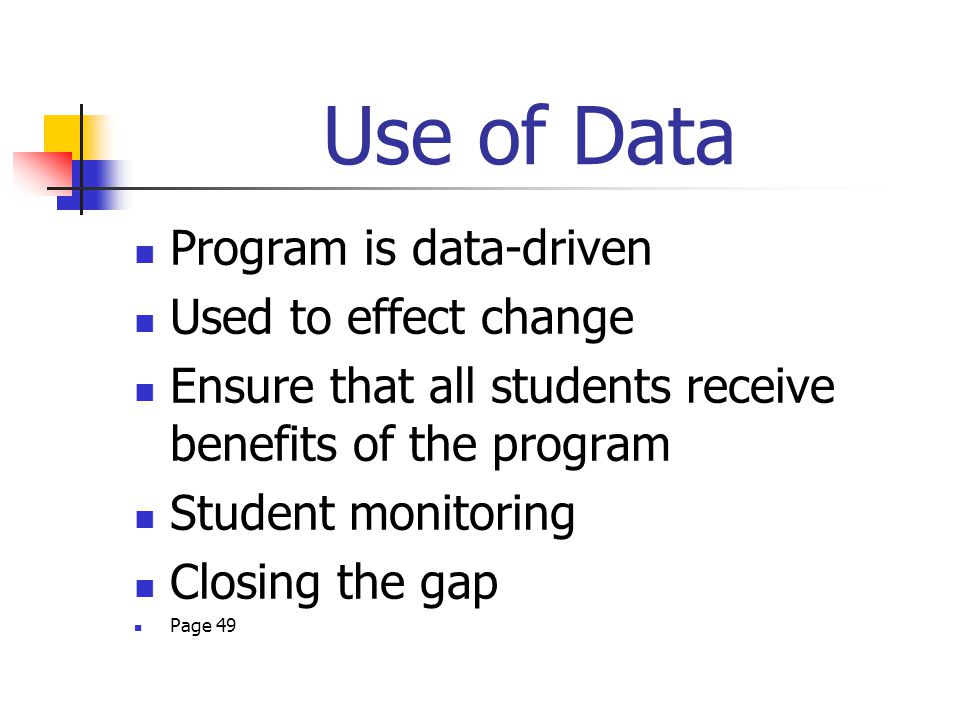 Use of Data

- Program is data-driven
- Used to effect change
- Ensure that all students receive benefits of the program
- Student monitoring
- Closing the gap
- Page 49